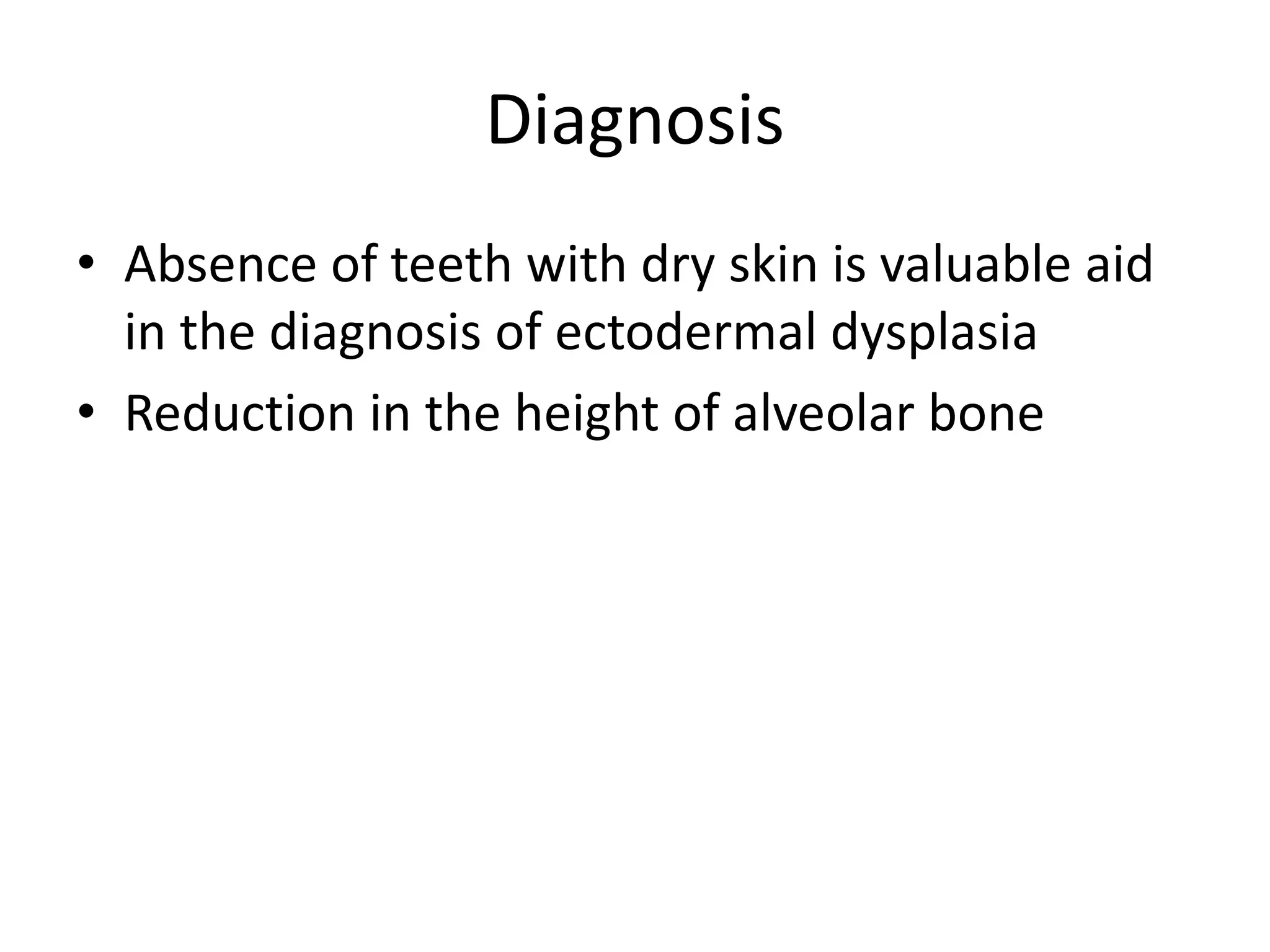 Diagnosis

• Absence of teeth with dry skin is valuable aid in the diagnosis of ectodermal dysplasia
• Reduction in the height of alveolar bone